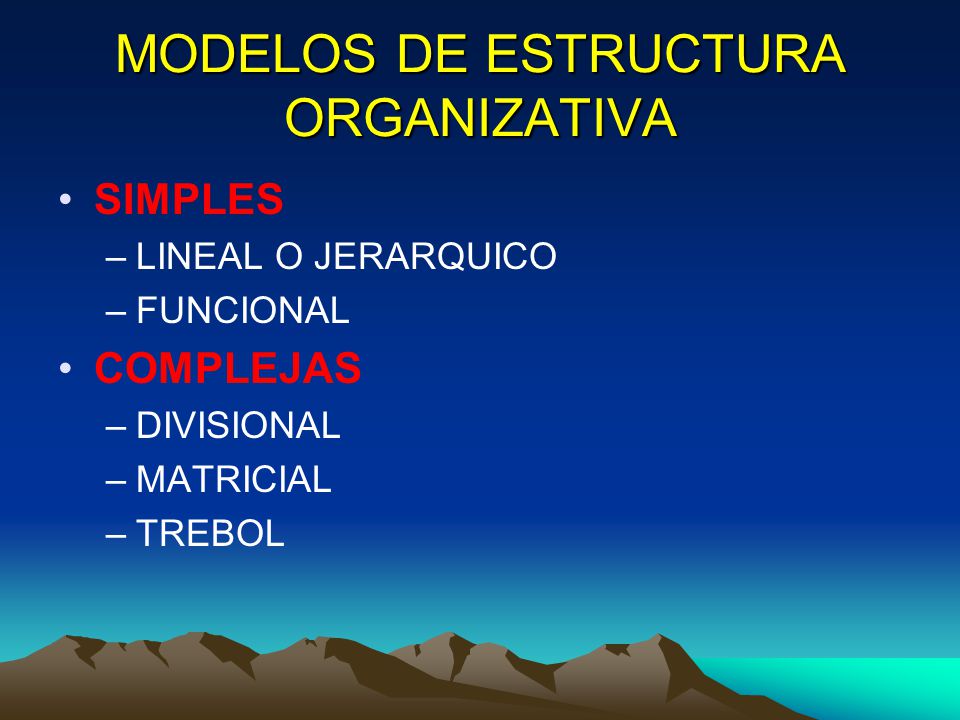 MODELOS DE ESTRUCTURA ORGANIZATIVA

• SIMPLES
– LINEAL O JERARQUICO
– FUNCIONAL
• COMPLEJAS
– DIVISIONAL
– MATRICIAL
– TREBOL